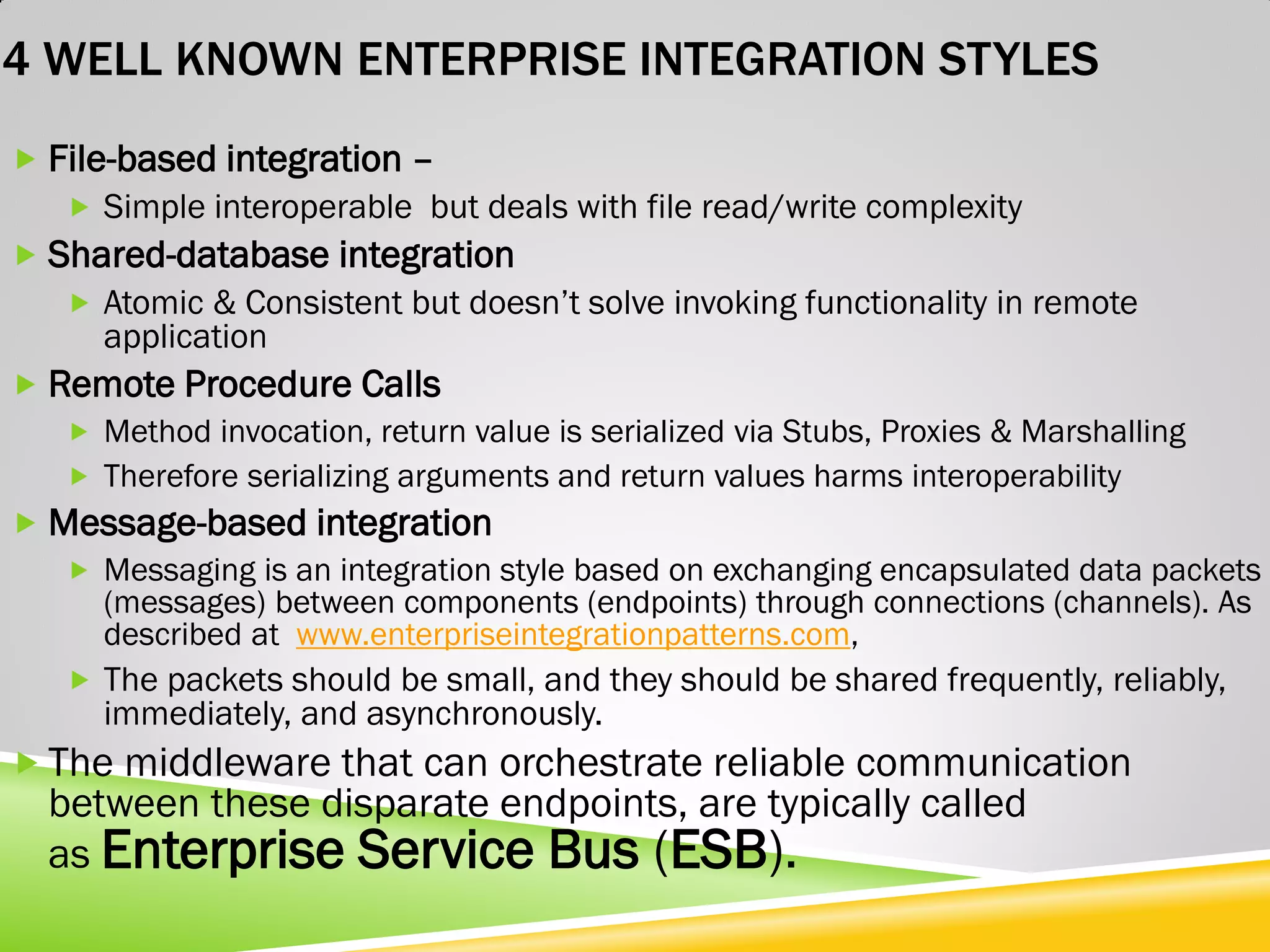 4 WELL KNOWN ENTERPRISE INTEGRATION STYLES

File-based integration –

Simple interoperable but deals with file read/write complexity

Shared-database integration

Atomic & Consistent but doesn't solve invoking functionality in remote application

Remote Procedure Calls

Method invocation, return value is serialized via Stubs, Proxies & Marshalling

Therefore serializing arguments and return values harms interoperability

Message-based integration

Messaging is an integration style based on exchanging encapsulated data packets (messages) between components (endpoints) through connections (channels). As described at www.enterpriseintegrationpatterns.com,

The packets should be small, and they should be shared frequently, reliably, immediately, and asynchronously.

The middleware that can orchestrate reliable communication between these disparate endpoints, are typically called as Enterprise Service Bus (ESB).